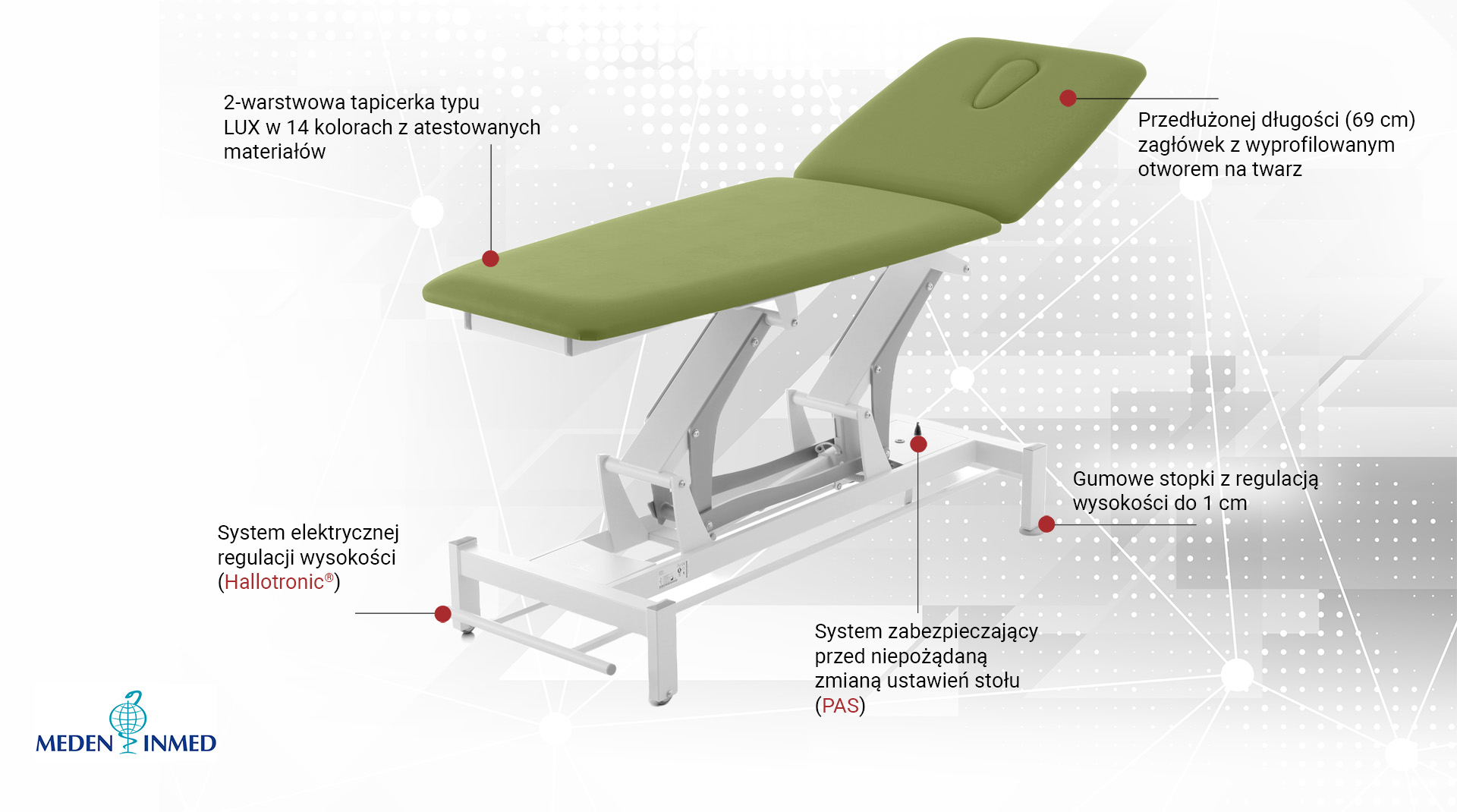 2-warstwowa tapicerka typu LUX w 14 kolorach z atestowanych materiałów

Przedłużonej długości (69 cm) zagłówek z wyprofilowanym otworem na twarz

Gumowe stopki z regulacją wysokości do 1 cm

System elektrycznej regulacji wysokości (Hallotronic®)

System zabezpieczający przed niepożądaną zmianą ustawień stołu (PAS)

MEDEN INMED